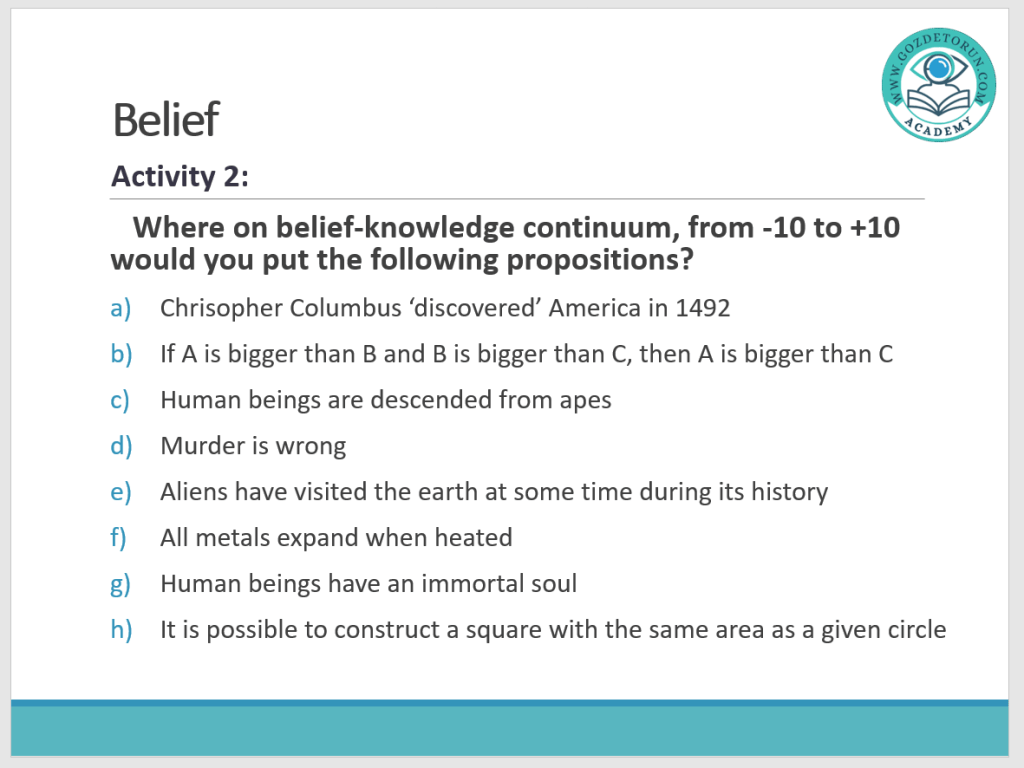 WWW.GOZDETORUN.COM
ACADEMY

Belief

Activity 2:

Where on belief-knowledge continuum, from -10 to +10 would you put the following propositions?

a) Chrisopher Columbus ‘discovered’ America in 1492

b) If A is bigger than B and B is bigger than C, then A is bigger than C

c) Human beings are descended from apes

d) Murder is wrong

e) Aliens have visited the earth at some time during its history

f) All metals expand when heated

g) Human beings have an immortal soul

h) It is possible to construct a square with the same area as a given circle